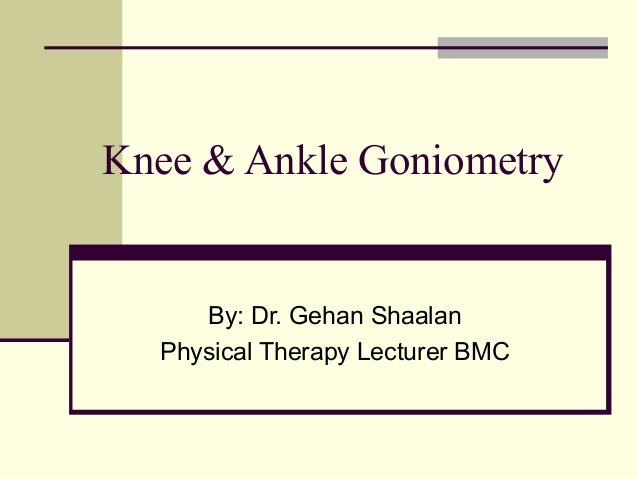 Knee & Ankle Goniometry

By: Dr. Gehan Shaalan
Physical Therapy Lecturer BMC